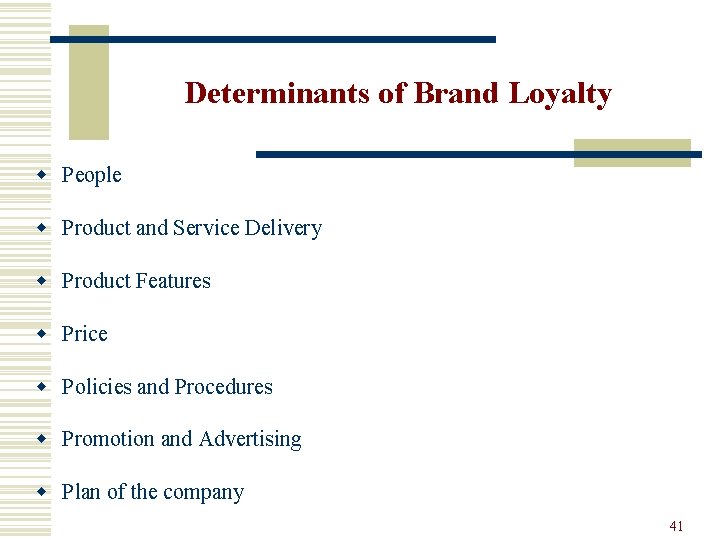 Determinants of Brand Loyalty

- People
- Product and Service Delivery
- Product Features
- Price
- Policies and Procedures
- Promotion and Advertising
- Plan of the company

41